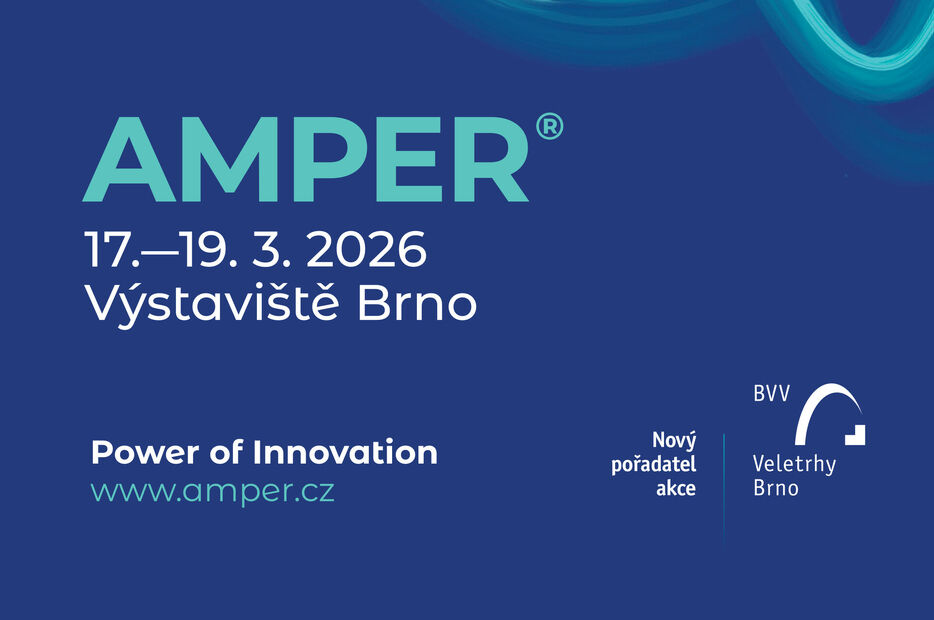 AMPER®
17.—19. 3. 2026
Výstaviště Brno

Power of Innovation
www.amper.cz

Nový pořadatel akce

BVV
Veletrhy Brno